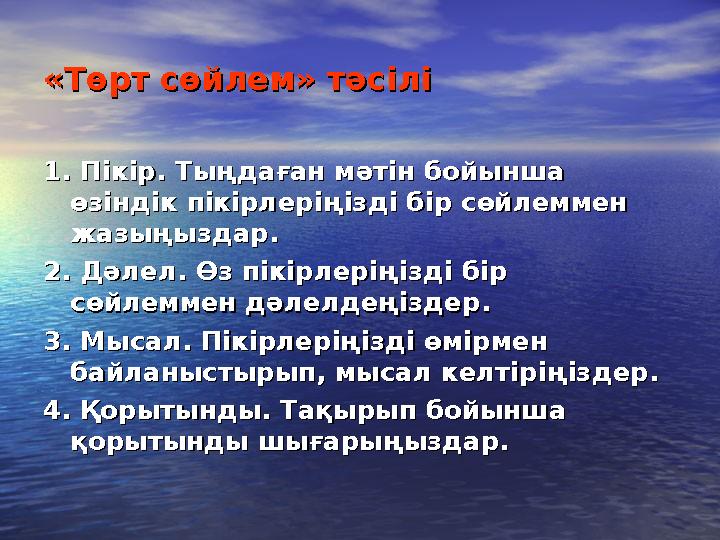 «Төрт сөйлем» тәсілі

1. Пікір. Тыңдаған мәтін бойынша өзіндік пікірлеріңізді бір сөйлеммен жазыңыздар.

2. Дәлел. Өз пікірлеріңізді бір сөйлеммен дәлелдеңіздер.

3. Мысал. Пікірлеріңізді өмірмен байланыстырып, мысал келтіріңіздер.

4. Қорытынды. Тақырып бойынша қорытынды шығарыңыздар.